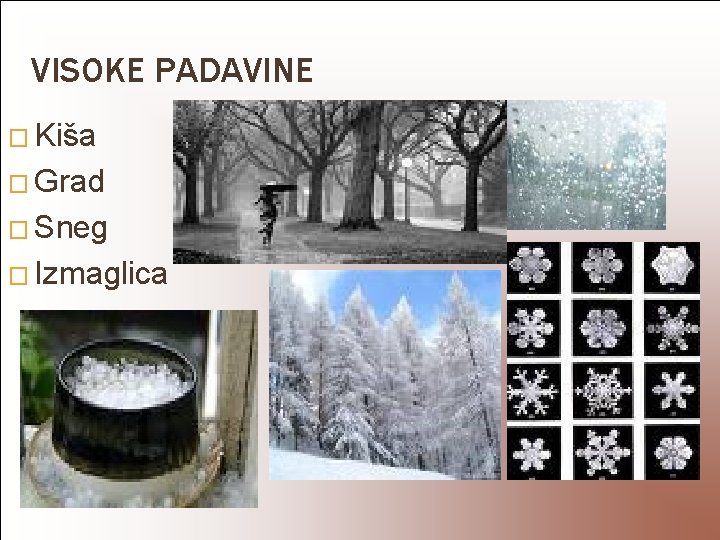 VISOKE PADAVINE

□ Kiša
□ Grad
□ Sneg
□ Izmaglica